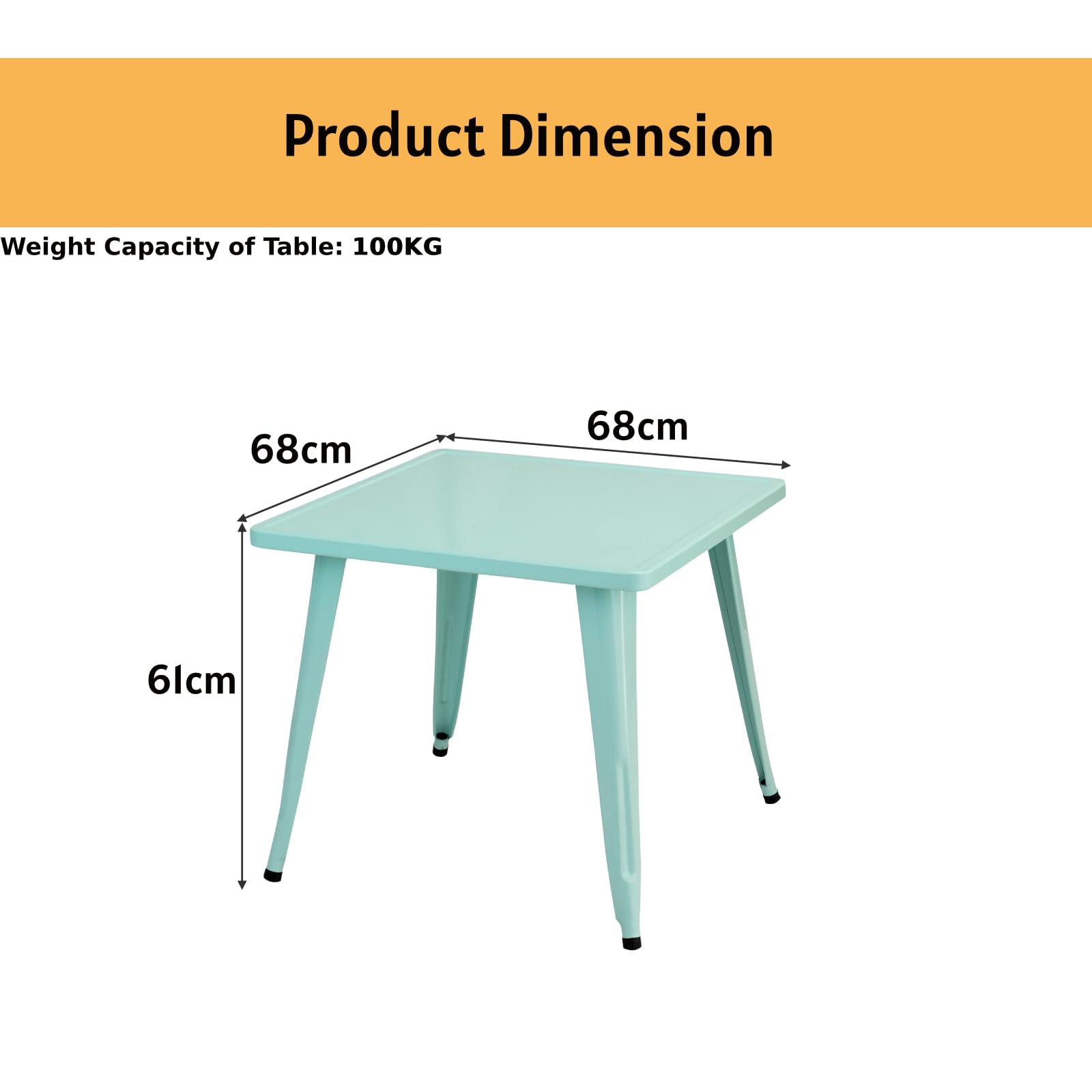 Product Dimension

Weight Capacity of Table: 100KG

68cm

68cm

61cm